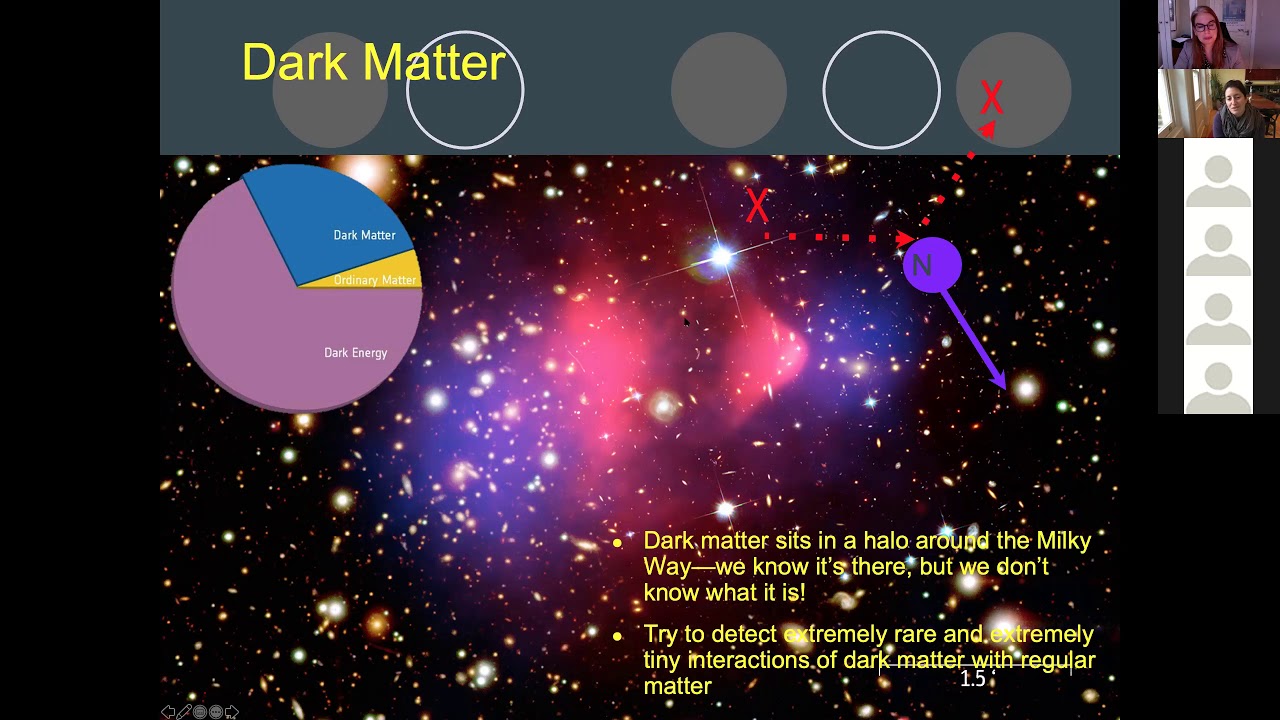 Dark Matter

X

X

N

Dark Matter

Ordinary Matter

Dark Energy

• Dark matter sits in a halo around the Milky Way—we know it's there, but we don't know what it is!

• Try to detect extremely rare and extremely tiny interactions of dark matter with regular matter

15